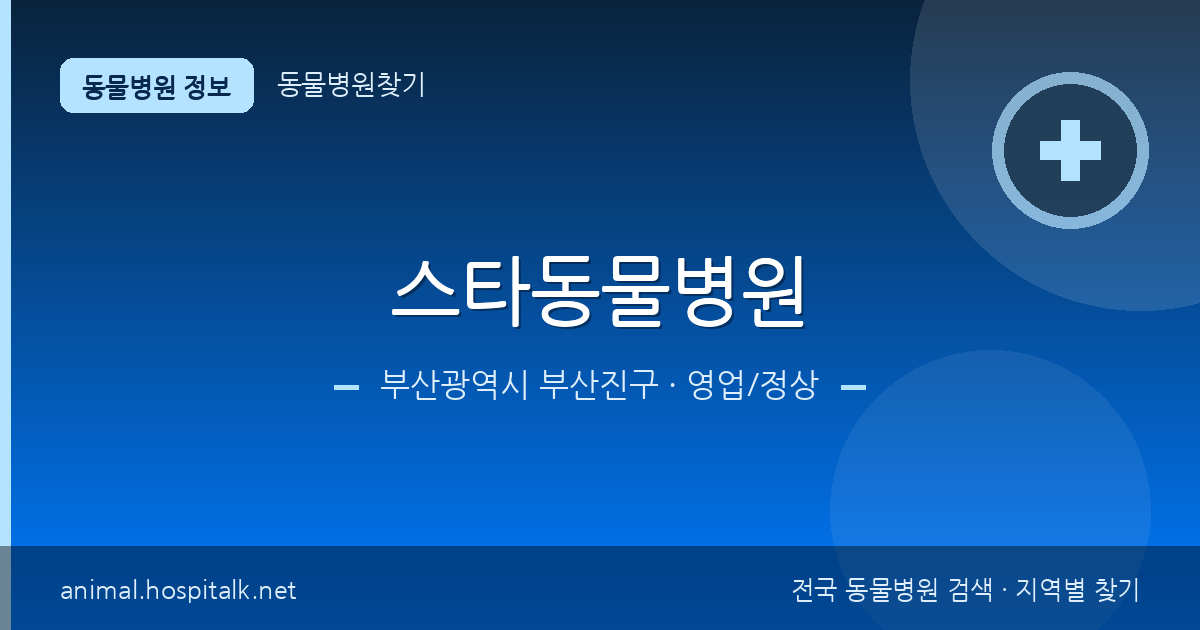 동물병원 정보
동물병원찾기

스타동물병원

부산광역시 부산진구 · 영업/정상

animal.hospitalk.net
전국 동물병원 검색 · 지역별 찾기